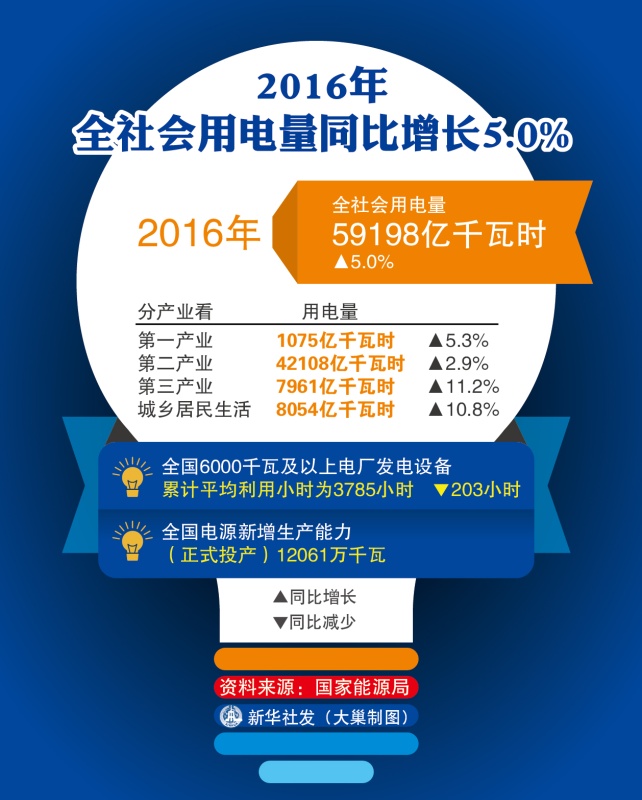 2016年
全社会用电量同比增长5.0%

2016年

全社会用电量
59198亿千瓦时
▲5.0%

| 分产业看 | 用电量 | |
|---|---|---|
| 第一产业 | 1075亿千瓦时 | ▲5.3% |
| 第二产业 | 42108亿千瓦时 | ▲2.9% |
| 第三产业 | 7961亿千瓦时 | ▲11.2% |
| 城乡居民生活 | 8054亿千瓦时 | ▲10.8% |

全国6000千瓦及以上电厂发电设备
累计平均利用小时为3785小时 ▼203小时

全国电源新增生产能力
（正式投产）12061万千瓦

▲同比增长
▼同比减少

资料来源：国家能源局
新华社发（大巢制图）